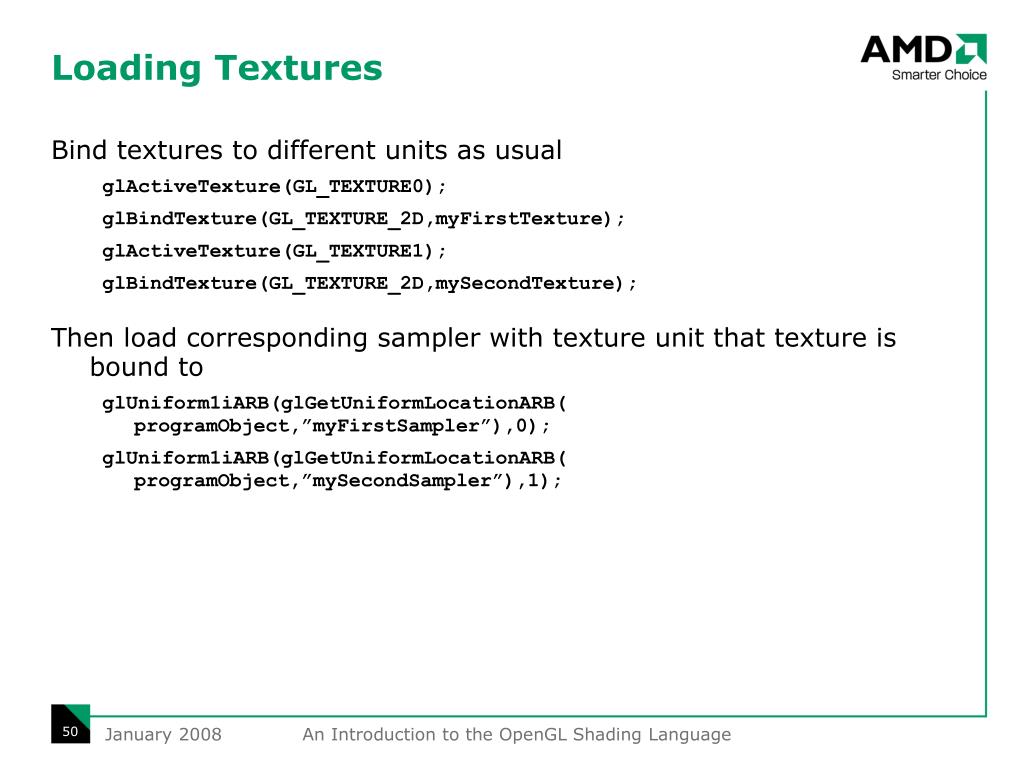 Loading Textures

AMD
Smarter Choice

Bind textures to different units as usual

glActiveTexture(GL_TEXTURE0);

glBindTexture(GL_TEXTURE_2D,myFirstTexture);

glActiveTexture(GL_TEXTURE1);

glBindTexture(GL_TEXTURE_2D,mySecondTexture);

Then load corresponding sampler with texture unit that texture is bound to

glUniform1iARB(glGetUniformLocationARB( programObject,”myFirstSampler”),0);

glUniform1iARB(glGetUniformLocationARB( programObject,”mySecondSampler”),1);

50 January 2008 An Introduction to the OpenGL Shading Language